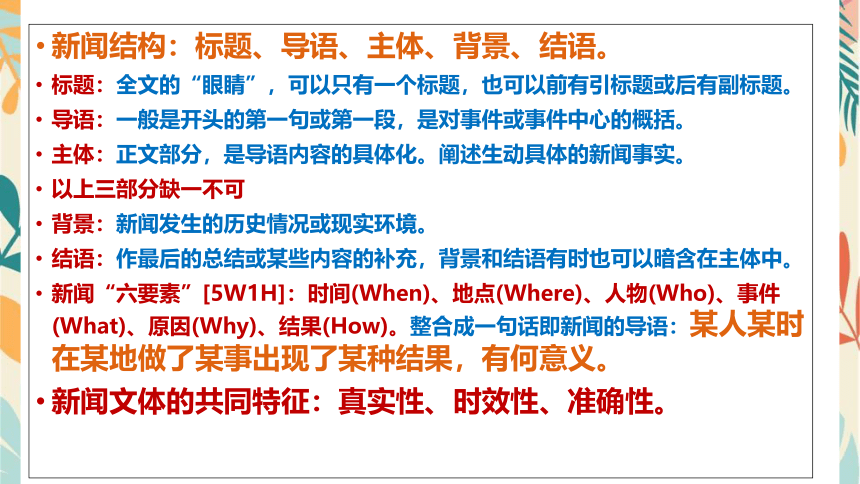 • 新闻结构：标题、导语、主体、背景、结语。

• 标题：全文的“眼睛”，可以只有一个标题，也可以前有引标题或后有副标题。

• 导语：一般是开头的第一句或第一段，是对事件或事件中心的概括。

• 主体：正文部分，是导语内容的具体化。阐述生动具体的新闻事实。

• 以上三部分缺一不可

• 背景：新闻发生的历史情况或现实环境。

• 结语：作最后的总结或某些内容的补充，背景和结语有时也可以暗含在主体中。

• 新闻“六要素”[5W1H]：时间(When)、地点(Where)、人物(Who)、事件(What)、原因(Why)、结果(How)。整合成一句话即新闻的导语：某人某时在某地做了某事出现了某种结果，有何意义。

• 新闻文体的共同特征：真实性、时效性、准确性。